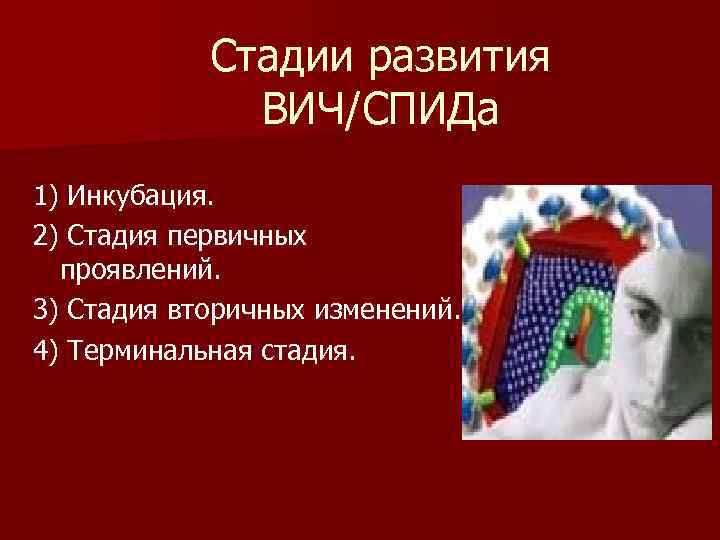 Стадии развития ВИЧ/СПИДа

1) Инкубация.

2) Стадия первичных проявлений.

3) Стадия вторичных изменений.

4) Терминальная стадия.